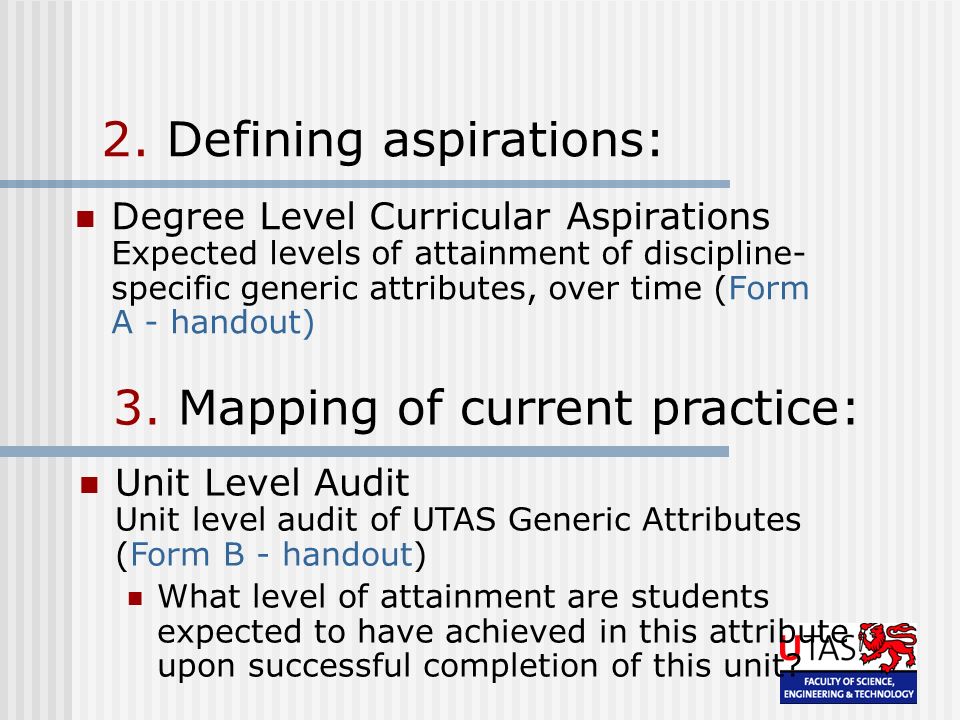 2. Defining aspirations:

Degree Level Curricular Aspirations
Expected levels of attainment of discipline-specific generic attributes, over time (Form A - handout)

3. Mapping of current practice:

Unit Level Audit
Unit level audit of UTAS Generic Attributes (Form B - handout)

What level of attainment are students expected to have achieved in this attribute upon successful completion of this unit?

UTAS
FACULTY OF SCIENCE, ENGINEERING & TECHNOLOGY